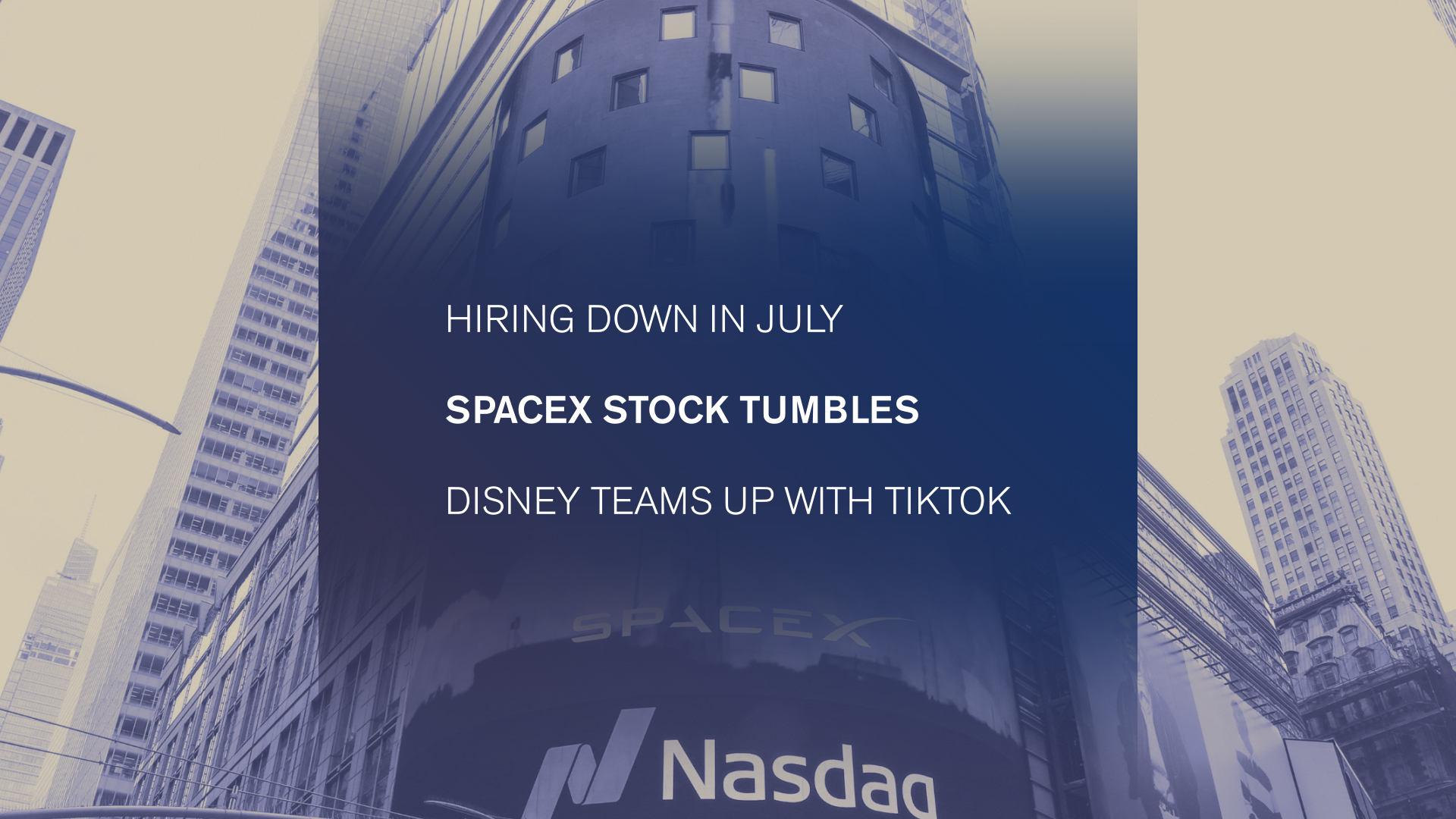 HIRING DOWN IN JULY

SPACEX STOCK TUMBLES

DISNEY TEAMS UP WITH TIKTOK

SPACEX

Nasdaq